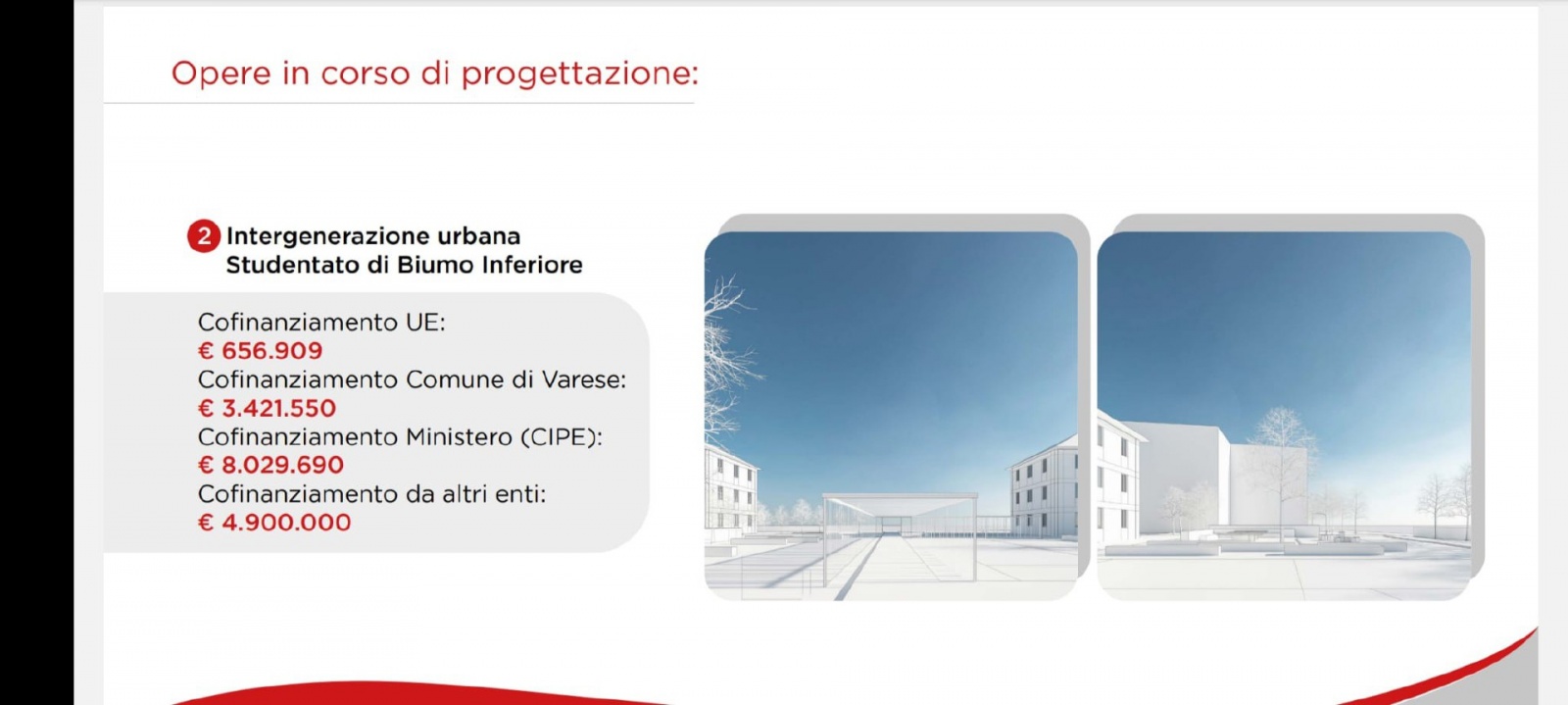 Opere in corso di progettazione:

2 Intergenerazione urbana
Studentato di Biumo Inferiore

Cofinanziamento UE:
€ 656.909
Cofinanziamento Comune di Varese:
€ 3.421.550
Cofinanziamento Ministero (CIPE):
€ 8.029.690
Cofinanziamento da altri enti:
€ 4.900.000